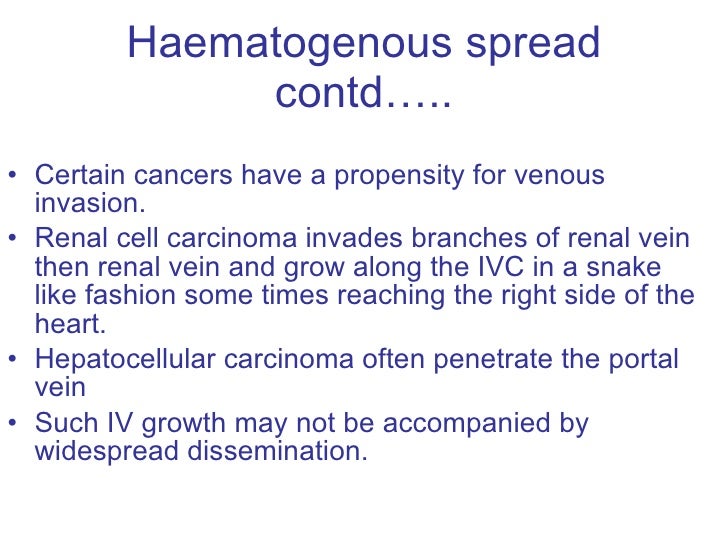 Haematogenous spread contd…..

• Certain cancers have a propensity for venous invasion.
• Renal cell carcinoma invades branches of renal vein then renal vein and grow along the IVC in a snake like fashion some times reaching the right side of the heart.
• Hepatocellular carcinoma often penetrate the portal vein
• Such IV growth may not be accompanied by widespread dissemination.